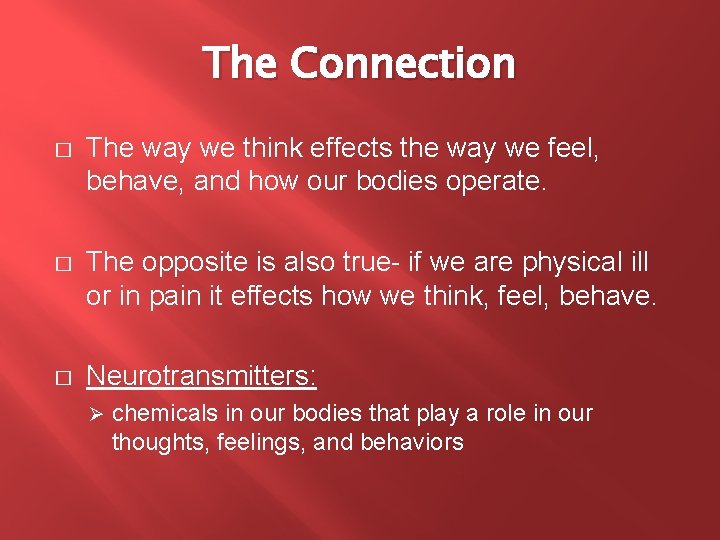 The Connection

□ The way we think effects the way we feel, behave, and how our bodies operate.

□ The opposite is also true- if we are physical ill or in pain it effects how we think, feel, behave.

□ Neurotransmitters:

➢ chemicals in our bodies that play a role in our thoughts, feelings, and behaviors